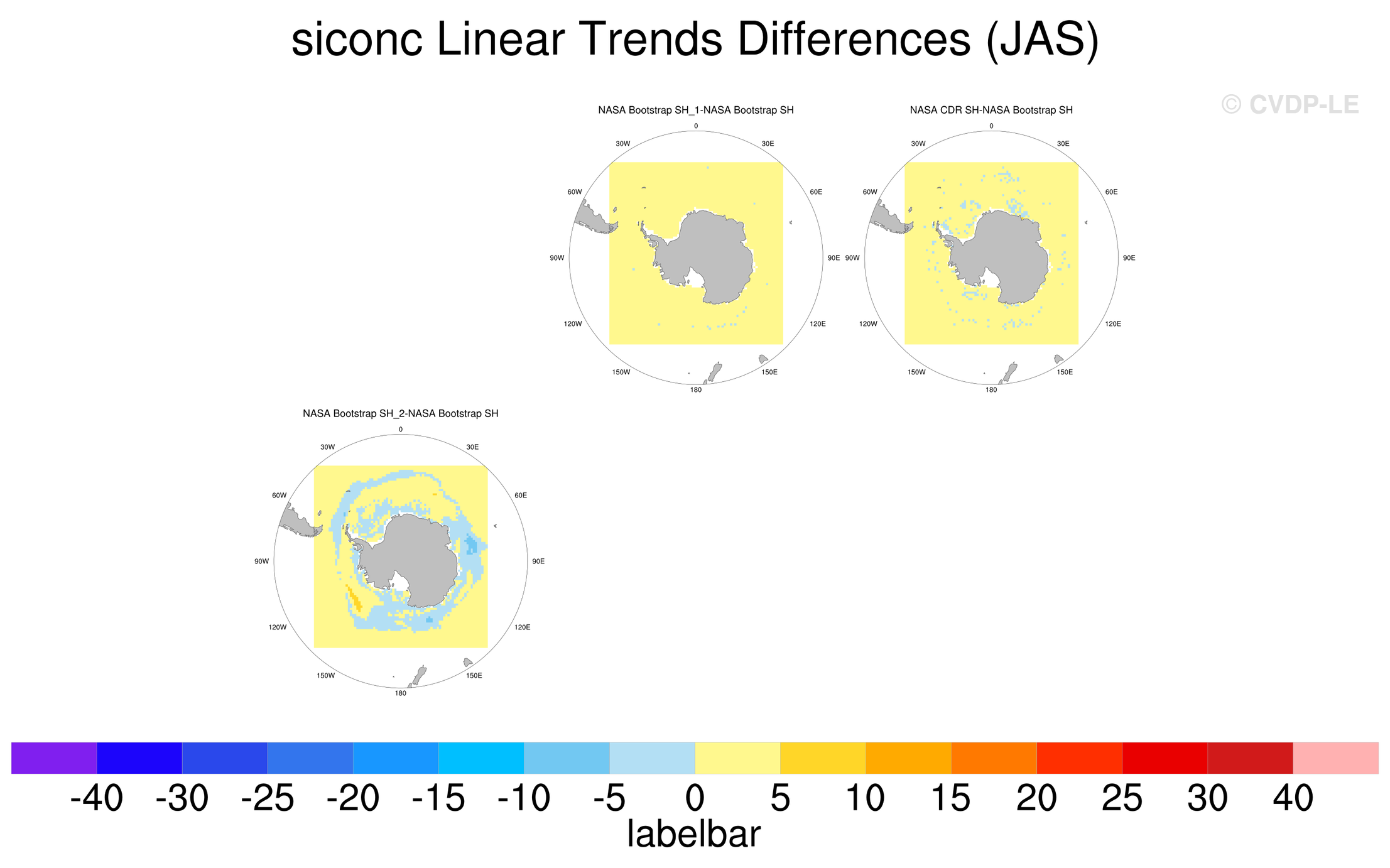 siconc Linear Trends Differences (JAS)

© CVDP-LE

NASA Bootstrap SH_1-NASA Bootstrap SH

0
30W
30E
60W
60E
90W
90E
120W
120E
150W
150E
180

NASA CDR SH-NASA Bootstrap SH

0
30W
30E
60W
60E
90W
90E
120W
120E
150W
150E
180

NASA Bootstrap SH_2-NASA Bootstrap SH

0
30W
30E
60W
60E
90W
90E
120W
120E
150W
150E
180

-40 -30 -25 -20 -15 -10 -5 0 5 10 15 20 25 30 40
labelbar